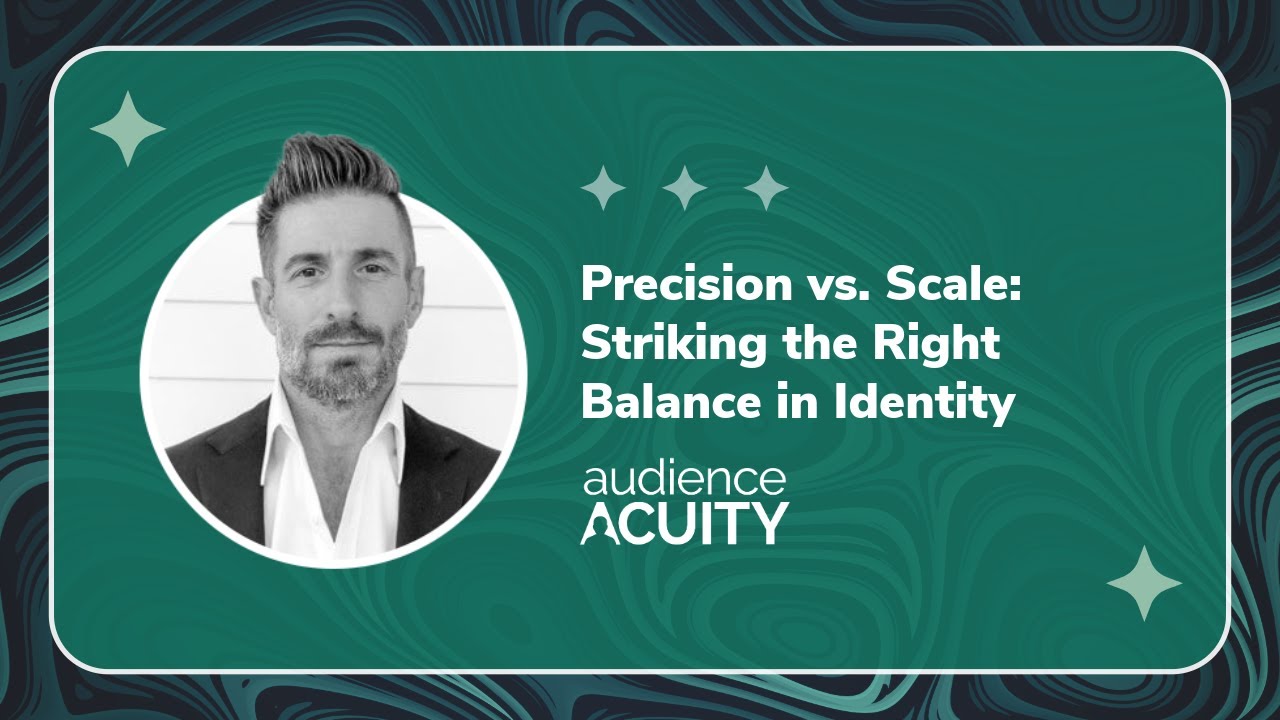 Precision vs. Scale: Striking the Right Balance in Identity

audience ACUITY